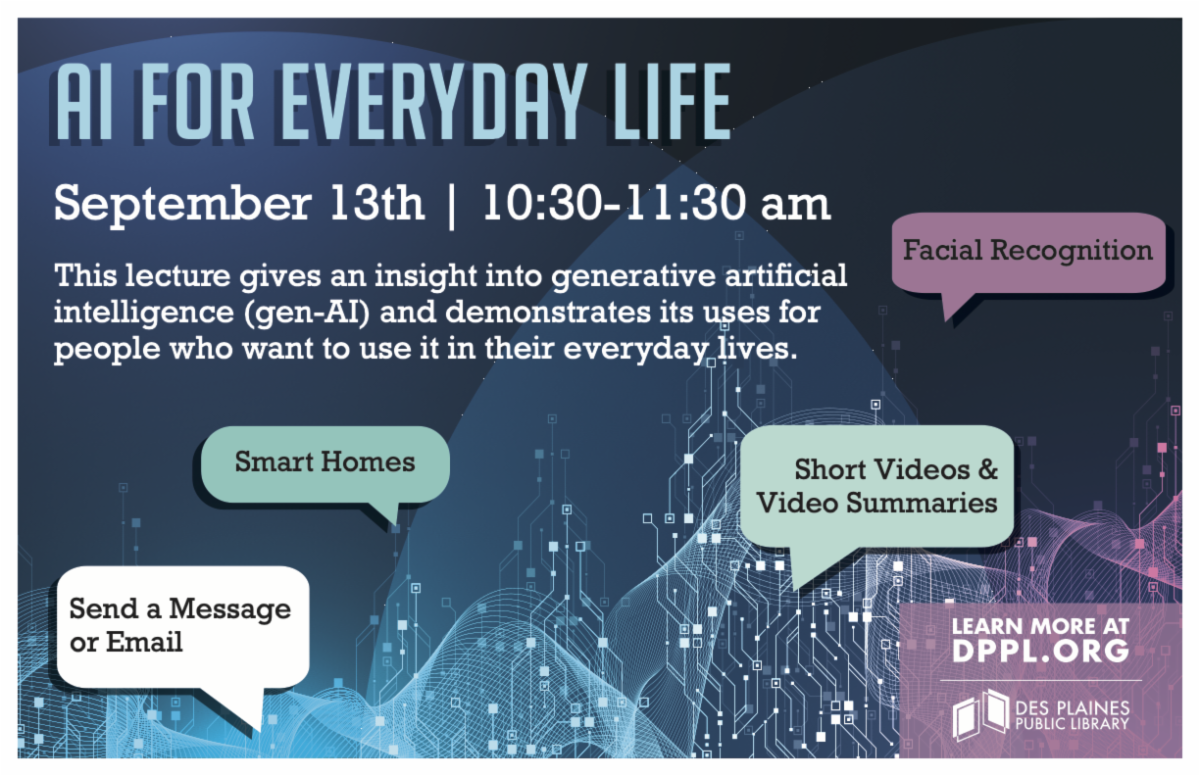 AI FOR EVERYDAY LIFE

September 13th | 10:30-11:30 am

This lecture gives an insight into generative artificial intelligence (gen-AI) and demonstrates its uses for people who want to use it in their everyday lives.

Facial Recognition

Smart Homes

Short Videos & Video Summaries

Send a Message or Email

LEARN MORE AT DPPL.ORG

DES PLAINES PUBLIC LIBRARY